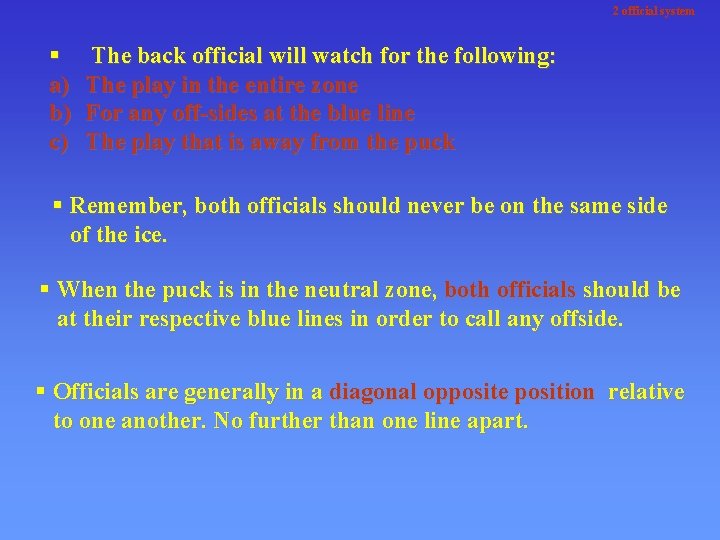 2 official system

▪ The back official will watch for the following:
a) The play in the entire zone
b) For any off-sides at the blue line
c) The play that is away from the puck

▪ Remember, both officials should never be on the same side of the ice.

▪ When the puck is in the neutral zone, both officials should be at their respective blue lines in order to call any offside.

▪ Officials are generally in a diagonal opposite position relative to one another. No further than one line apart.